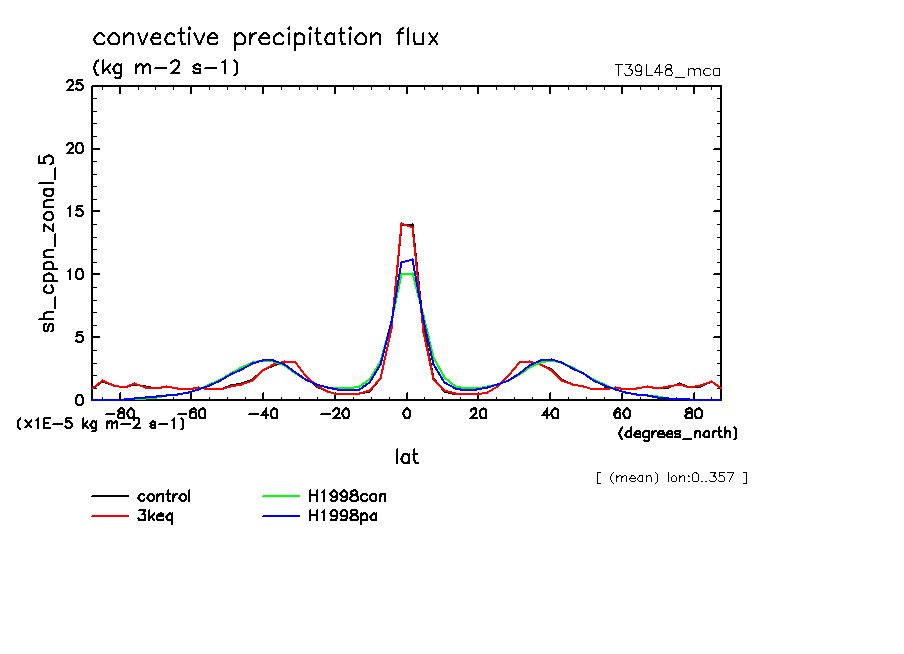 convective precipitation flux
(kg m-2 s-1)
T39L48_mca

sh_cppn_zonal_5

25
20
15
10
5
0

-80 -60 -40 -20 0 20 40 60 80
(x1E-5 kg m-2 s-1)
(degrees_north)
lat

[ (mean) lon:0..357 ]

control
3keq
H1998can
H1998pa